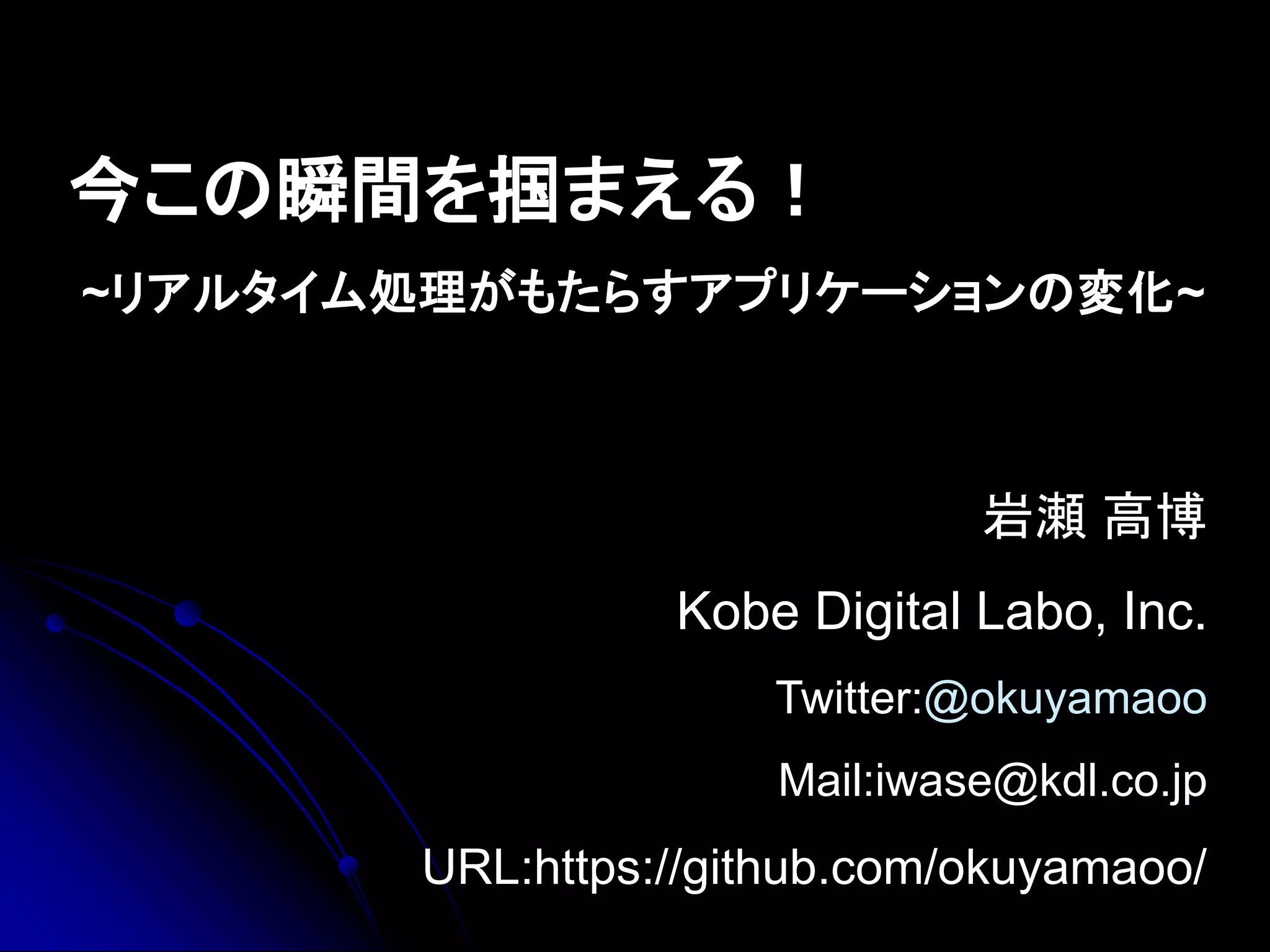 今この瞬間を掴まえる！

~リアルタイム処理がもたらすアプリケーションの変化~

岩瀬 高博

Kobe Digital Labo, Inc.

Twitter:@okuyamaoo

Mail:iwase@kdl.co.jp

URL:https://github.com/okuyamaoo/